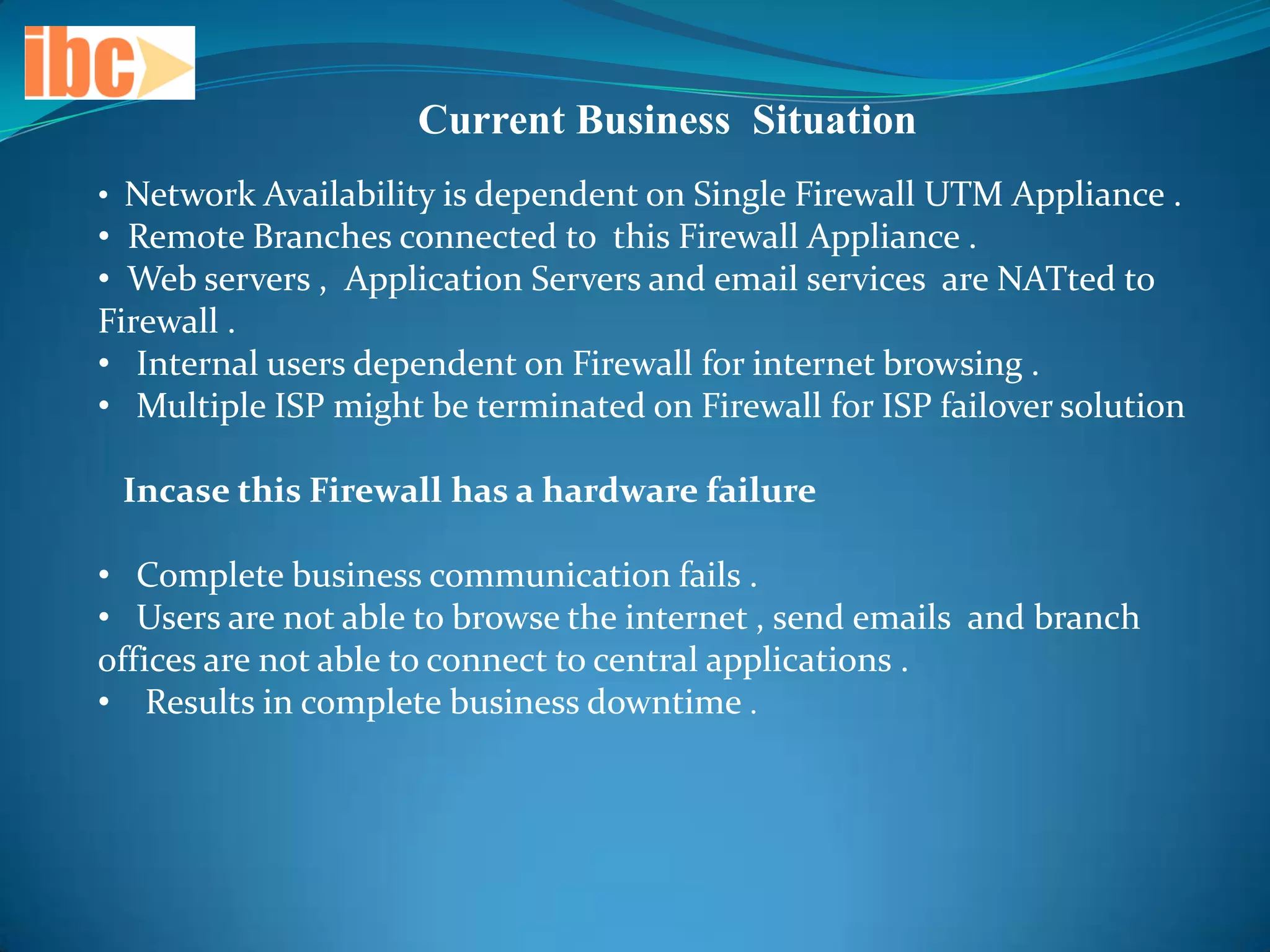 ibc

Current Business Situation

• Network Availability is dependent on Single Firewall UTM Appliance .
• Remote Branches connected to this Firewall Appliance .
• Web servers , Application Servers and email services are NATted to Firewall .
• Internal users dependent on Firewall for internet browsing .
• Multiple ISP might be terminated on Firewall for ISP failover solution

Incase this Firewall has a hardware failure

• Complete business communication fails .
• Users are not able to browse the internet , send emails and branch offices are not able to connect to central applications .
• Results in complete business downtime .